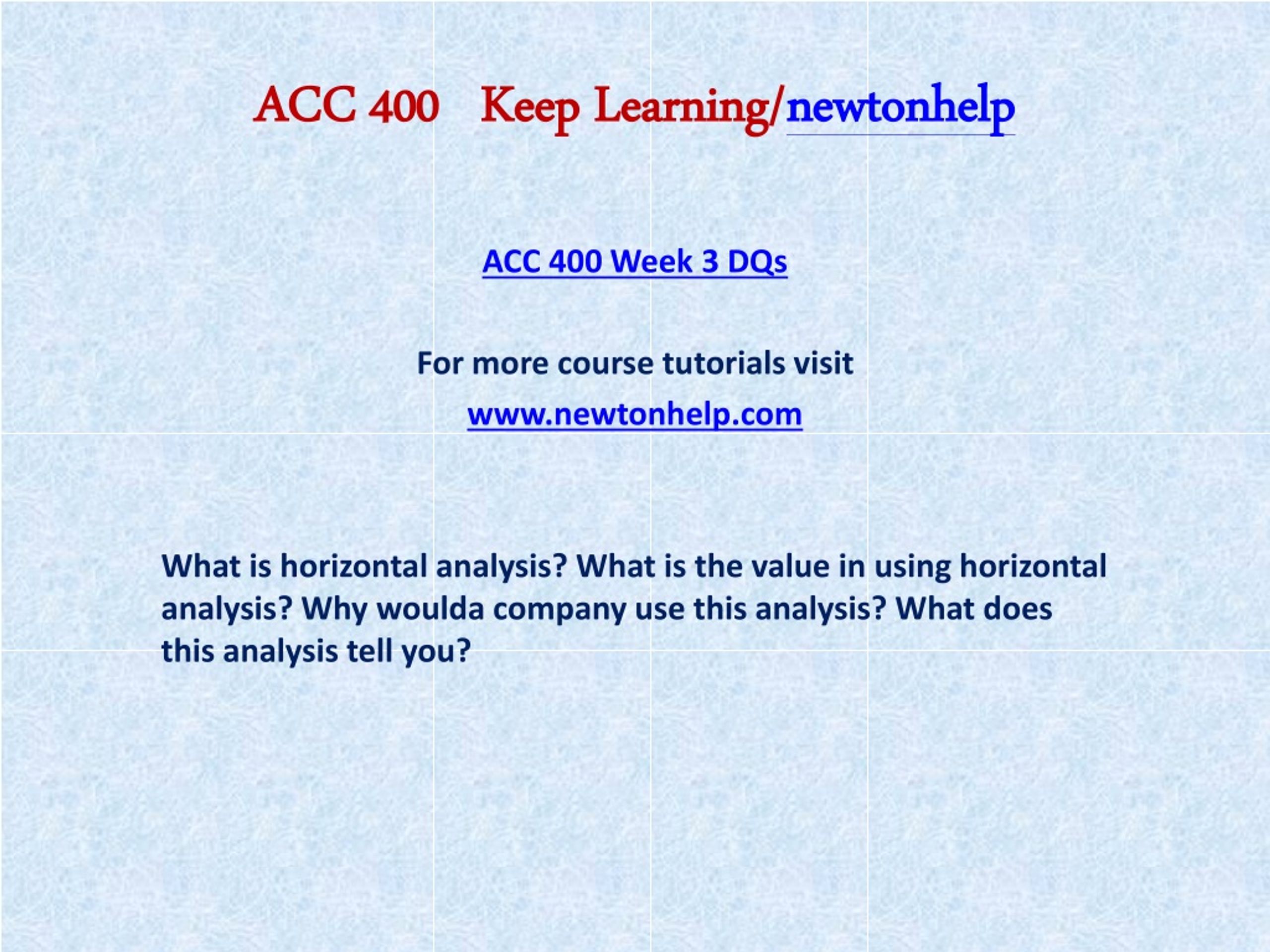 ACC 400 Keep Learning/newtonhelp

ACC 400 Week 3 DQs

For more course tutorials visit

www.newtonhelp.com

What is horizontal analysis? What is the value in using horizontal analysis? Why woulda company use this analysis? What does this analysis tell you?